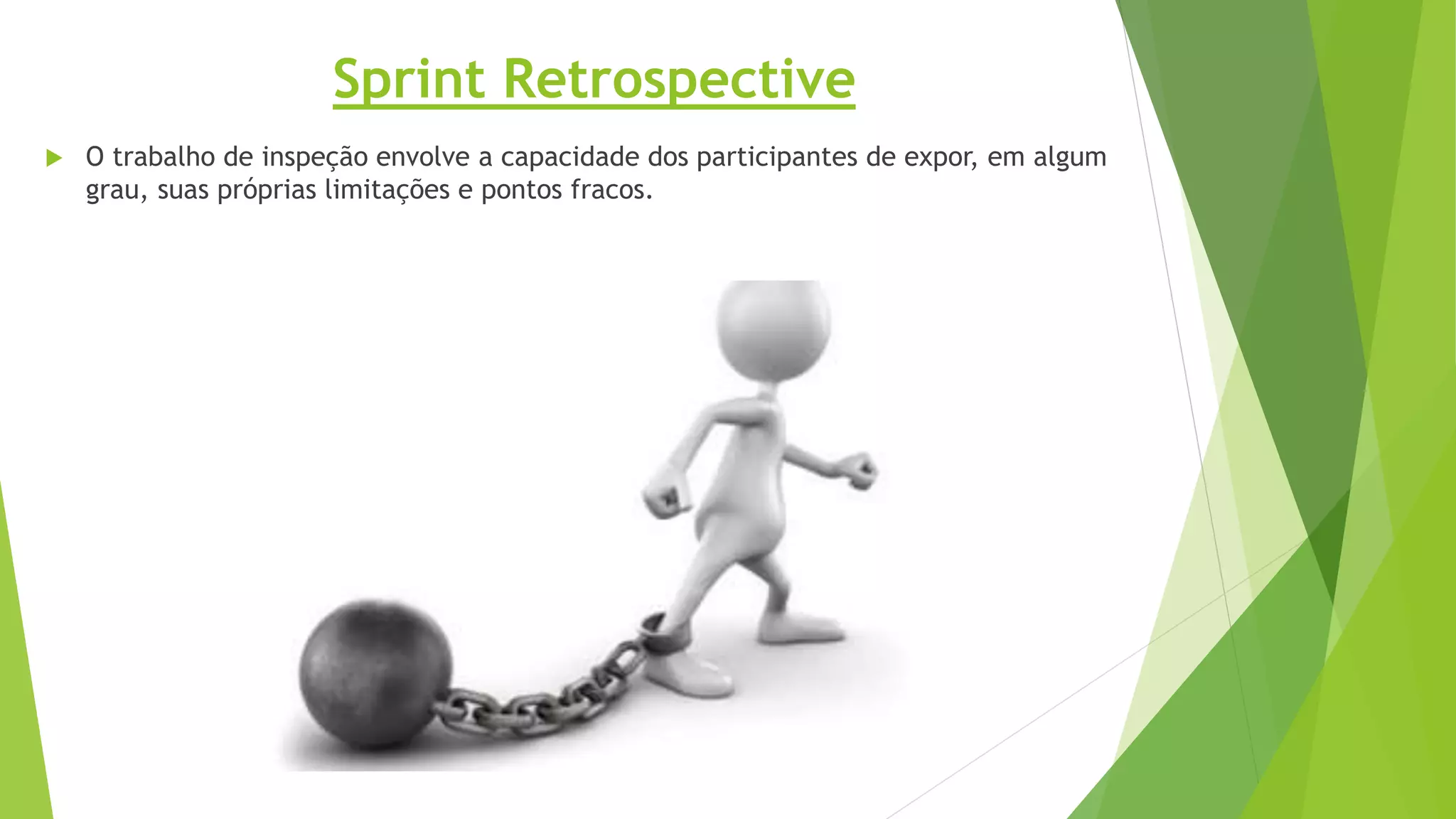 Sprint Retrospective

O trabalho de inspeção envolve a capacidade dos participantes de expor, em algum grau, suas próprias limitações e pontos fracos.